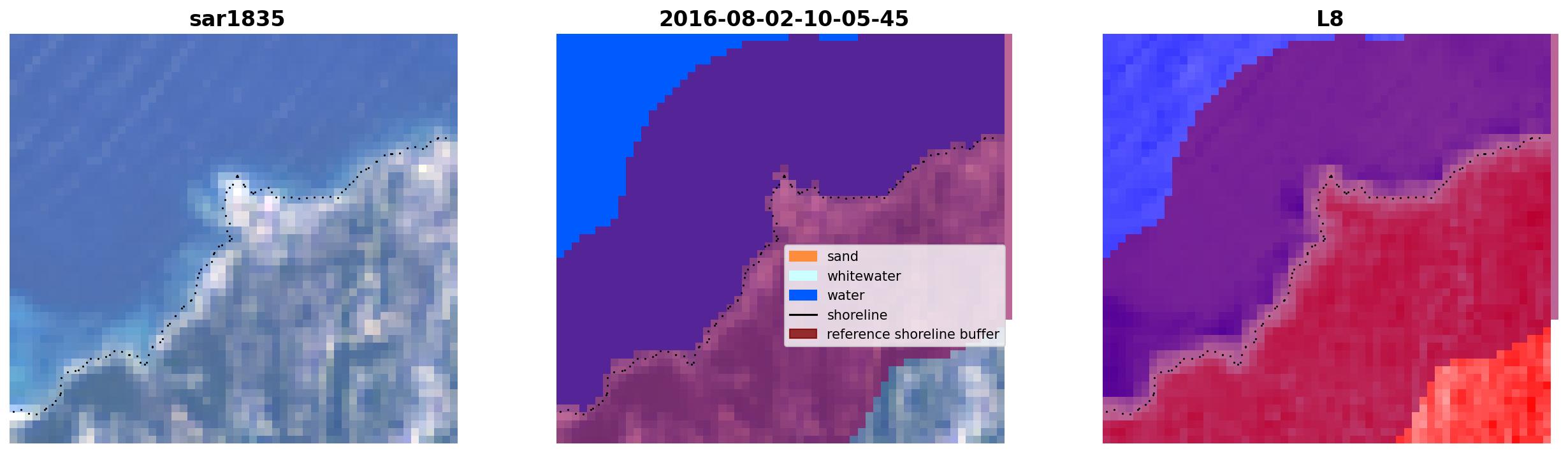 sar1835

2016-08-02-10-05-45

sand
whitewater
water
shoreline
reference shoreline buffer

L8